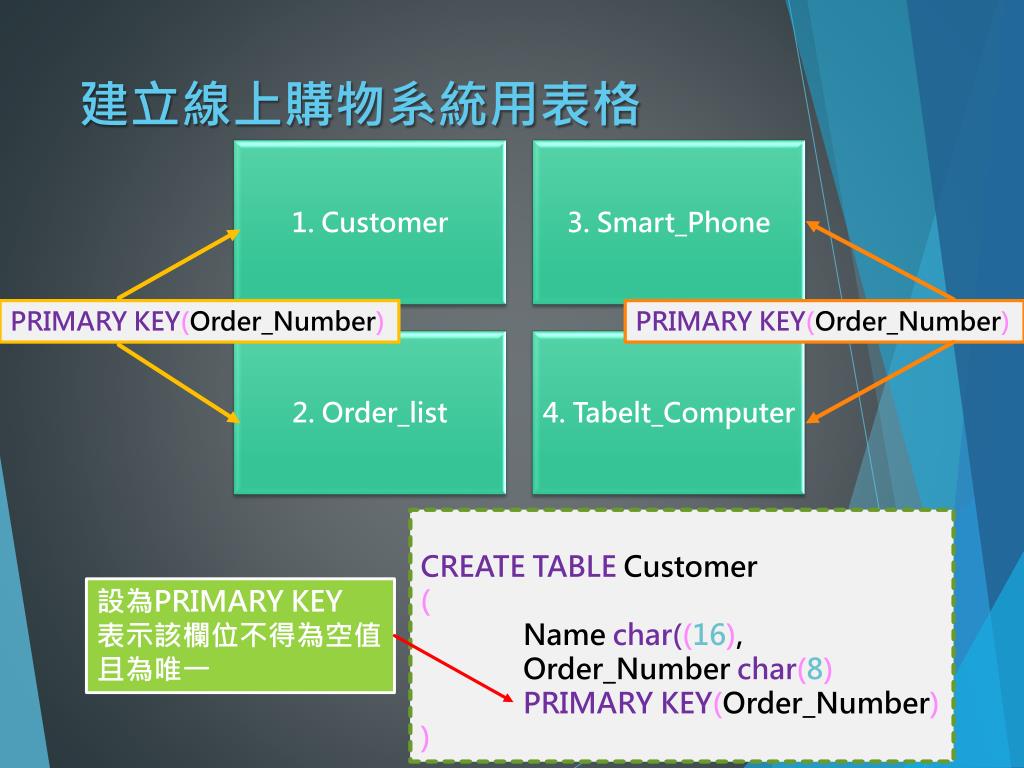 建立線上購物系統用表格

1. Customer

3. Smart_Phone

PRIMARY KEY(Order_Number)

PRIMARY KEY(Order_Number)

2. Order_list

4. Tabelt_Computer

設為PRIMARY KEY
表示該欄位不得為空值
且為唯一

CREATE TABLE Customer
(
Name char((16),
Order_Number char(8)
PRIMARY KEY(Order_Number)
)